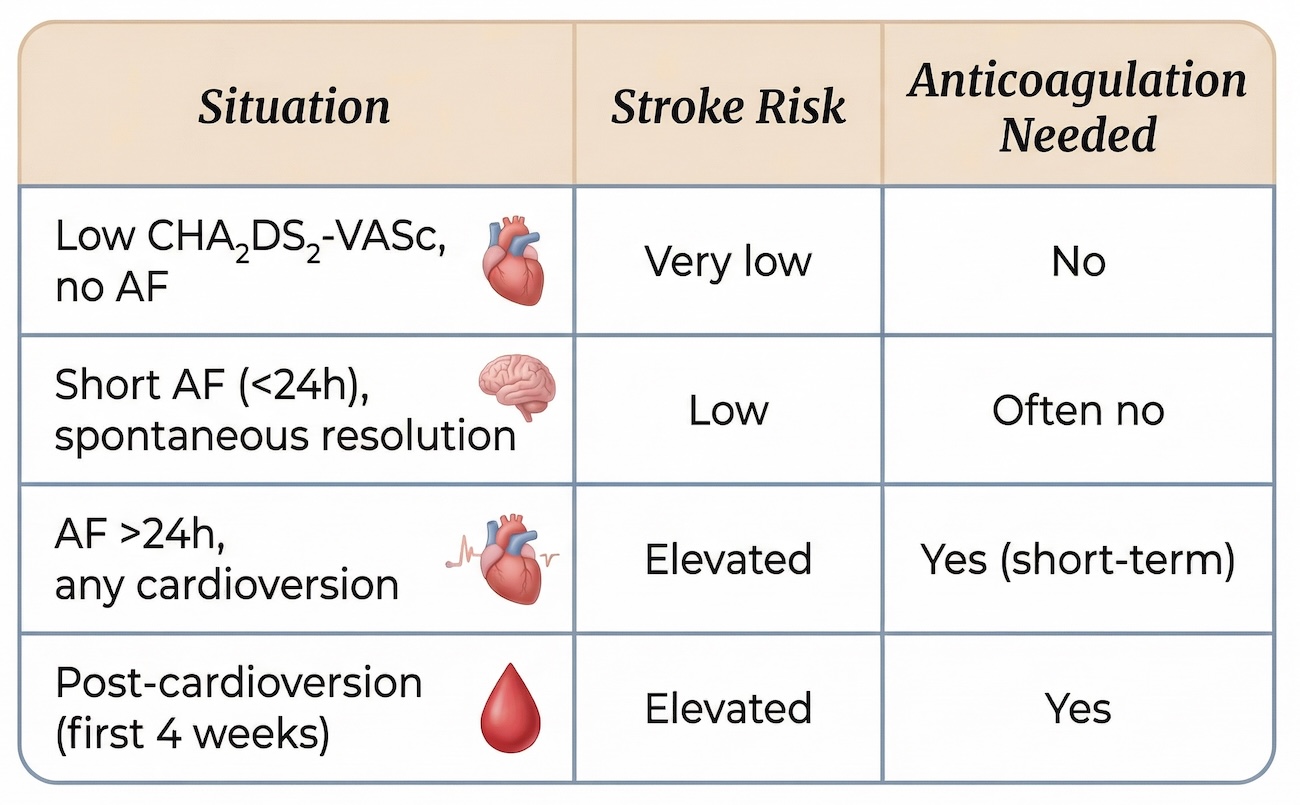 | Situation | Stroke Risk | Anticoagulation Needed |
|---|---|---|
| Low $CHA_2DS_2$-VASc, no AF | Very low | No |
| Short AF (<24h), spontaneous resolution | Low | Often no |
| AF >24h, any cardioversion | Elevated | Yes (short-term) |
| Post-cardioversion (first 4 weeks) | Elevated | Yes |